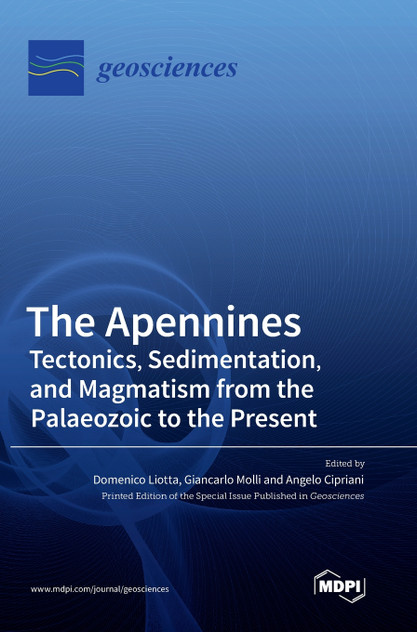 geosciences

The Apennines
Tectonics, Sedimentation, and Magmatism from the Palaeozoic to the Present

Edited by
Domenico Liotta, Giancarlo Molli and Angelo Cipriani
Printed Edition of the Special Issue Published in Geosciences

www.mdpi.com/journal/geosciences

MDPI